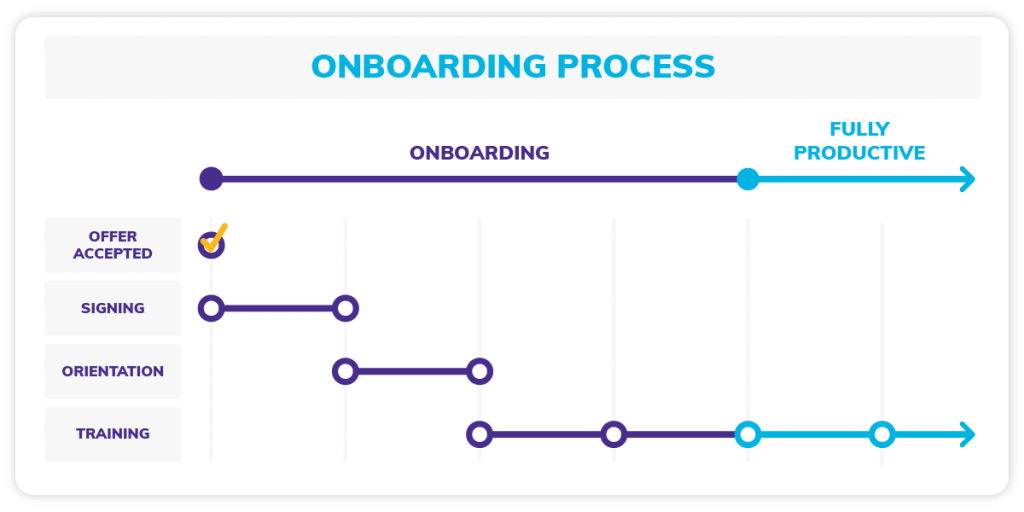 ONBOARDING PROCESS

ONBOARDING

FULLY PRODUCTIVE

OFFER ACCEPTED

SIGNING

ORIENTATION

TRAINING